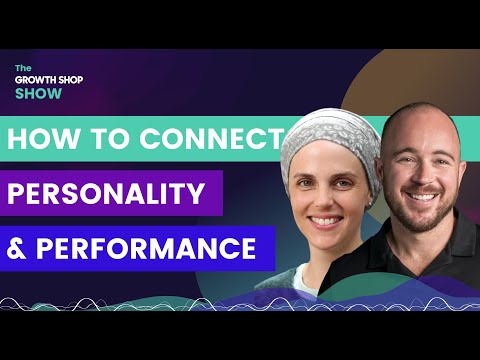 The
GROWTH SHOP
SHOW

HOW TO CONNECT
PERSONALITY
& PERFORMANCE